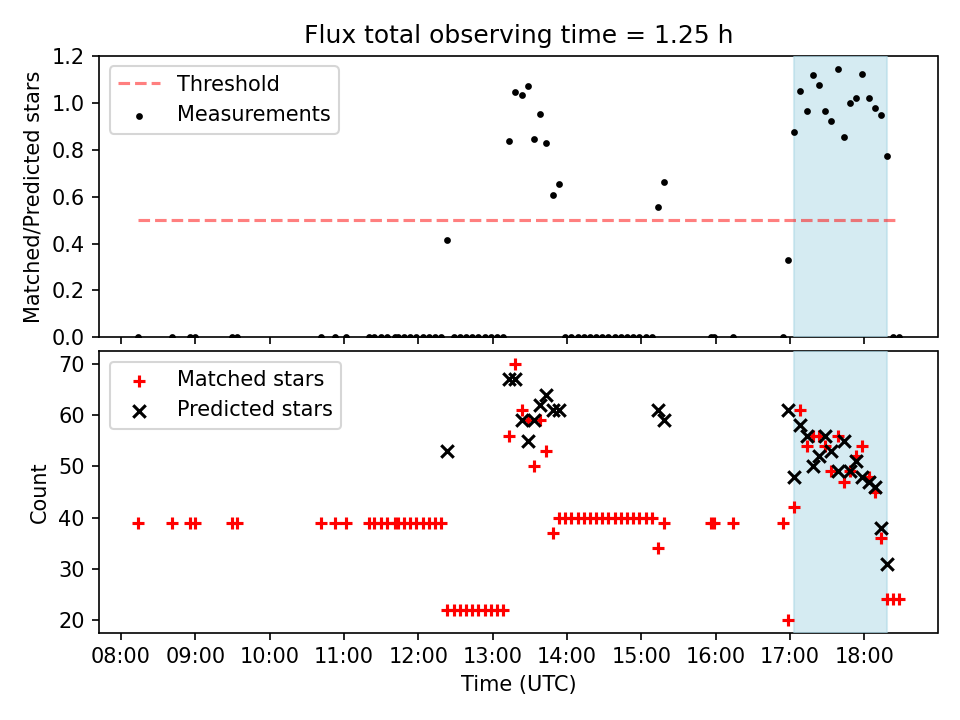 Flux total observing time = 1.25 h

Threshold
Measurements

Matched/Predicted stars

1.2
1.0
0.8
0.6
0.4
0.2
0.0

Matched stars
Predicted stars

Count

70
60
50
40
30
20

08:00 09:00 10:00 11:00 12:00 13:00 14:00 15:00 16:00 17:00 18:00

Time (UTC)